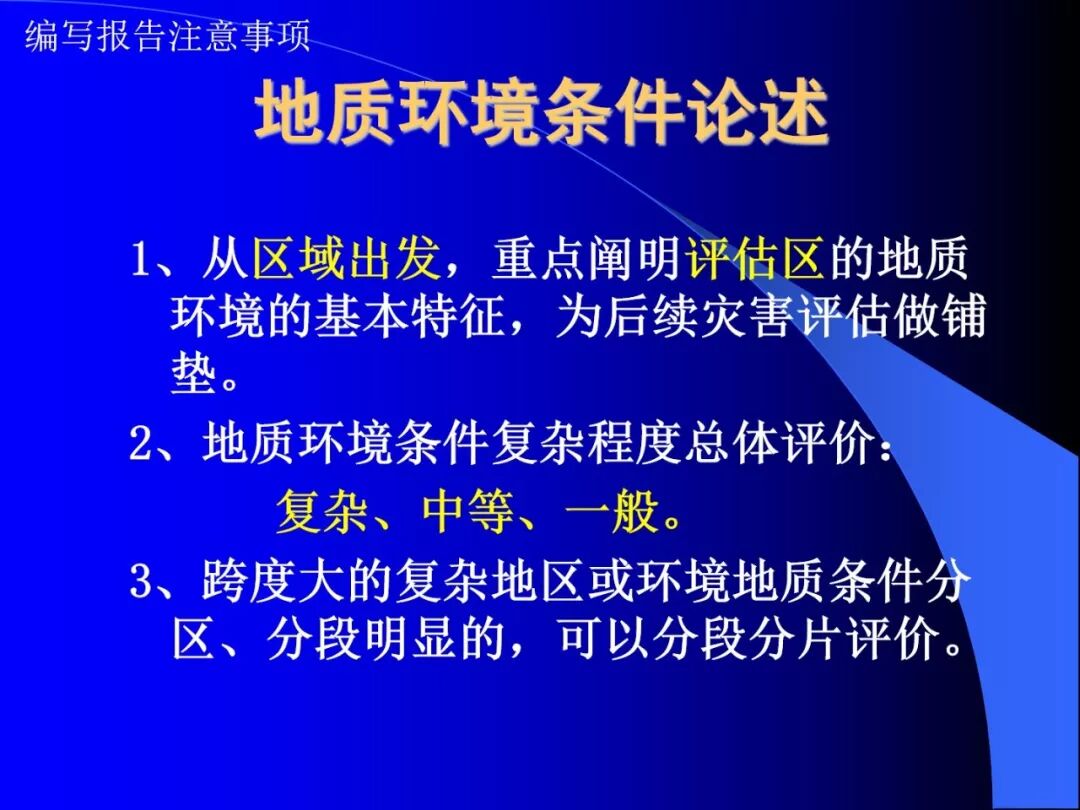 编写报告注意事项

地质环境条件论述

1、从区域出发，重点阐明评估区的地质环境的基本特征，为后续灾害评估做铺垫。

2、地质环境条件复杂程度总体评价：

复杂、中等、一般。

3、跨度大的复杂地区或环境地质条件分区、分段明显的，可以分段分片评价。